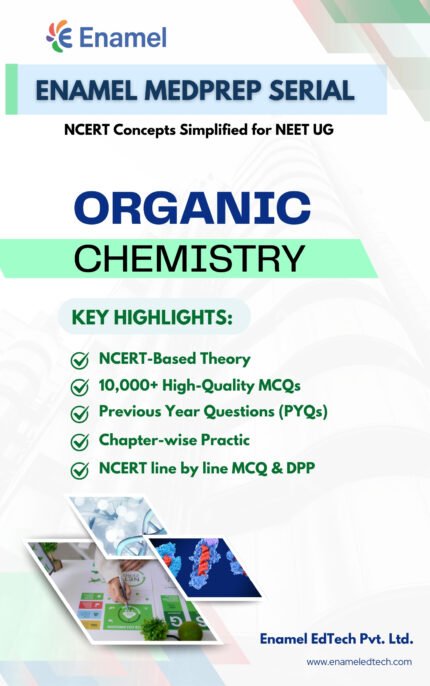 Enamel

ENAMEL MEDPREP SERIAL

NCERT Concepts Simplified for NEET UG

ORGANIC

CHEMISTRY

KEY HIGHLIGHTS:

NCERT-Based Theory

10,000+ High-Quality MCQs

Previous Year Questions (PYQs)

Chapter-wise Practic

NCERT line by line MCQ & DPP

Enamel EdTech Pvt. Ltd.

www.enameledtech.com